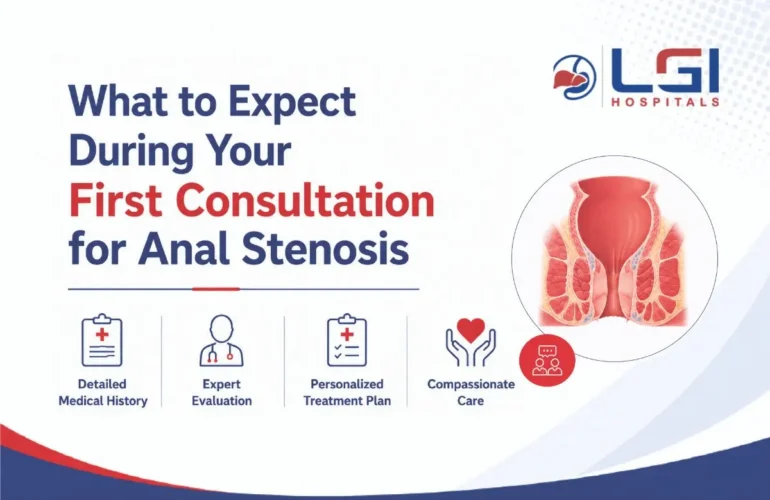 LGI
HOSPITALS

What to Expect During Your First Consultation for Anal Stenosis

Detailed Medical History

Expert Evaluation

Personalized Treatment Plan

Compassionate Care